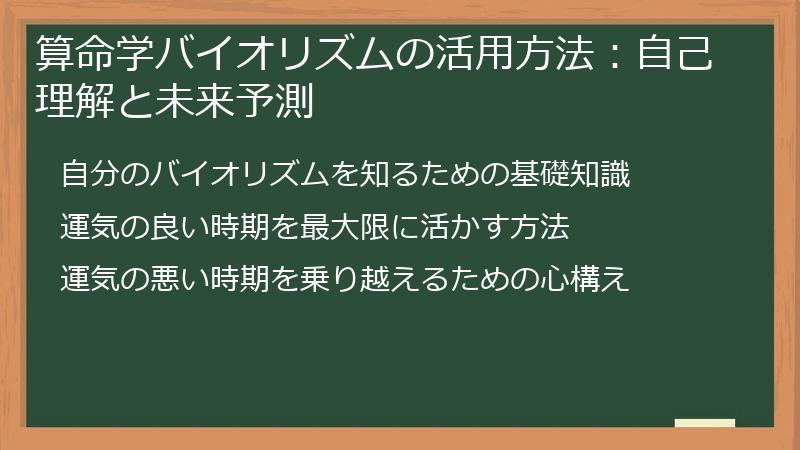 算命学バイオリズムの活用方法：自己理解と未来予測

自分のバイオリズムを知るための基礎知識

運気の良い時期を最大限に活かす方法

運気の悪い時期を乗り越えるための心構え